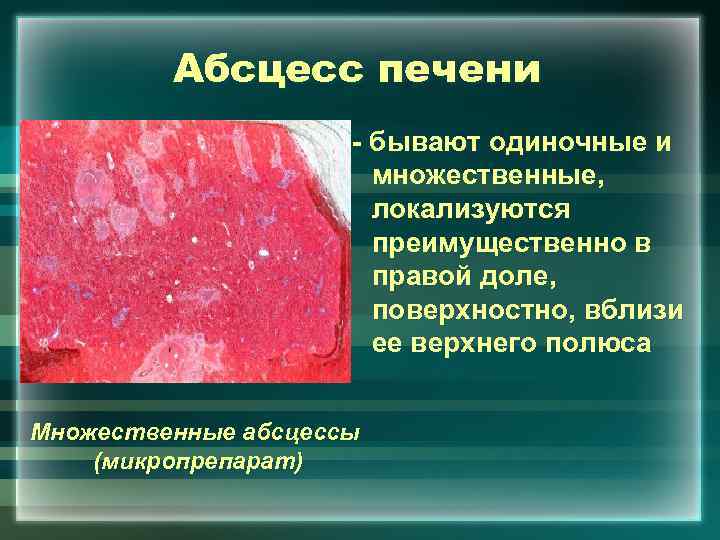 Абсцесс печени

- бывают одиночные и множественные, локализуются преимущественно в правой доле, поверхностно, вблизи ее верхнего полюса

Множественные абсцессы (микропрепарат)